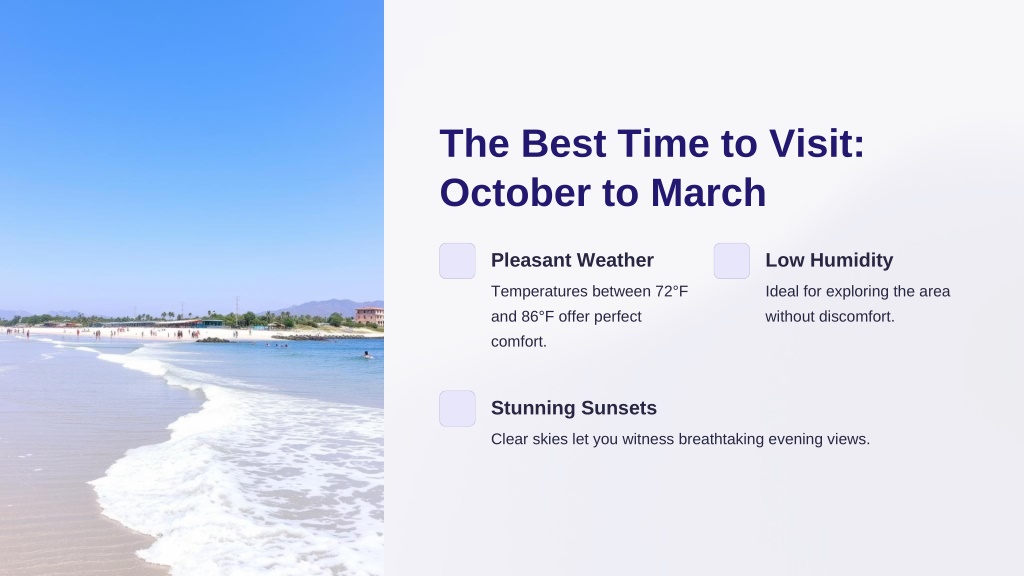 The Best Time to Visit: October to March

Pleasant Weather
Temperatures between 72°F and 86°F offer perfect comfort.

Low Humidity
Ideal for exploring the area without discomfort.

Stunning Sunsets
Clear skies let you witness breathtaking evening views.